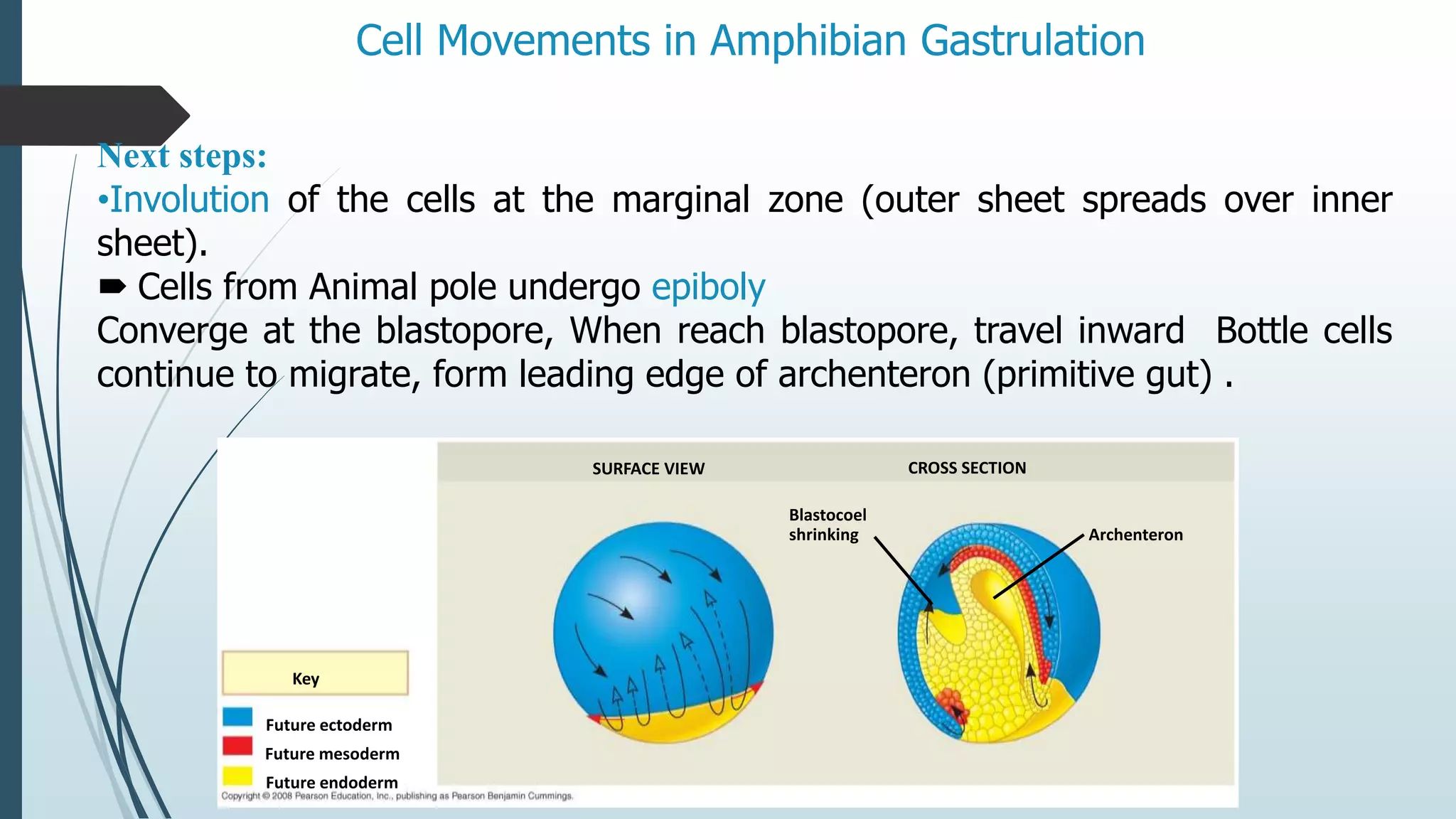 Cell Movements in Amphibian Gastrulation

Next steps:
•Involution of the cells at the marginal zone (outer sheet spreads over inner sheet).
➨ Cells from Animal pole undergo epiboly
Converge at the blastopore, When reach blastopore, travel inward Bottle cells continue to migrate, form leading edge of archenteron (primitive gut) .

SURFACE VIEW

CROSS SECTION

Blastocoel shrinking

Archenteron

Key

Future ectoderm

Future mesoderm

Future endoderm

Copyright © 2008 Pearson Education, Inc., publishing as Pearson Benjamin Cummings.